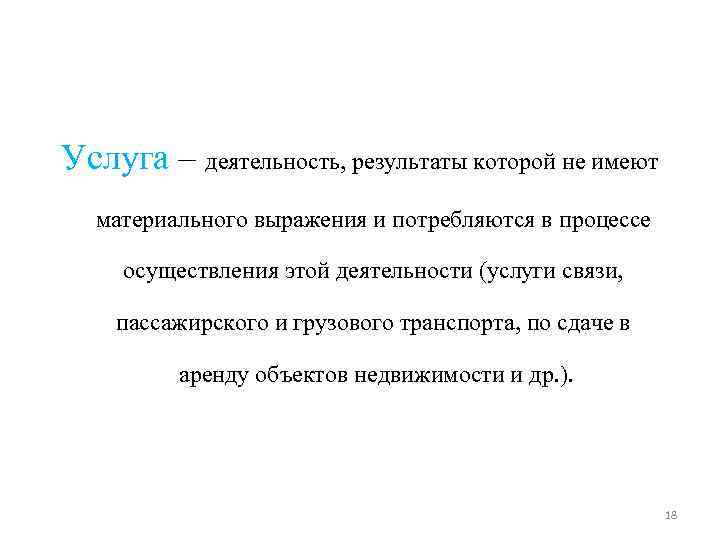 Услуга – деятельность, результаты которой не имеют материального выражения и потребляются в процессе осуществления этой деятельности (услуги связи, пассажирского и грузового транспорта, по сдаче в аренду объектов недвижимости и др.).

18